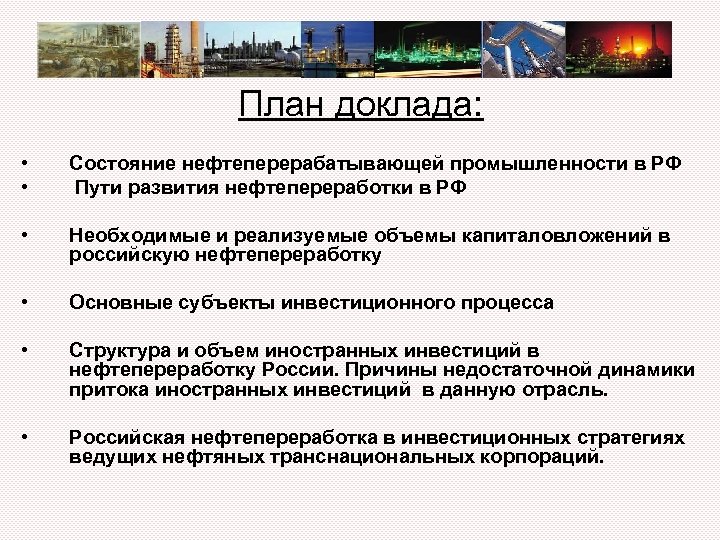 План доклада:

• Состояние нефтеперерабатывающей промышленности в РФ
• Пути развития нефтепереработки в РФ

• Необходимые и реализуемые объемы капиталовложений в российскую нефтепереработку

• Основные субъекты инвестиционного процесса

• Структура и объем иностранных инвестиций в нефтепереработку России. Причины недостаточной динамики притока иностранных инвестиций в данную отрасль.

• Российская нефтепереработка в инвестиционных стратегиях ведущих нефтяных транснациональных корпораций.